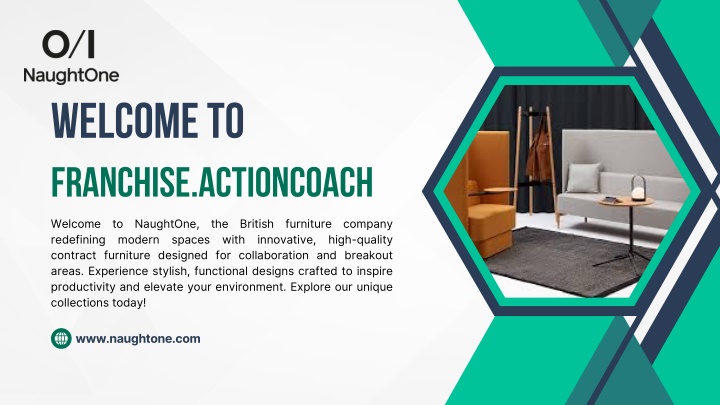 O/I
NaughtOne

WELCOME TO

FRANCHISE.ACTIONCOACH

Welcome to NaughtOne, the British furniture company redefining modern spaces with innovative, high-quality contract furniture designed for collaboration and breakout areas. Experience stylish, functional designs crafted to inspire productivity and elevate your environment. Explore our unique collections today!

www.naughtone.com